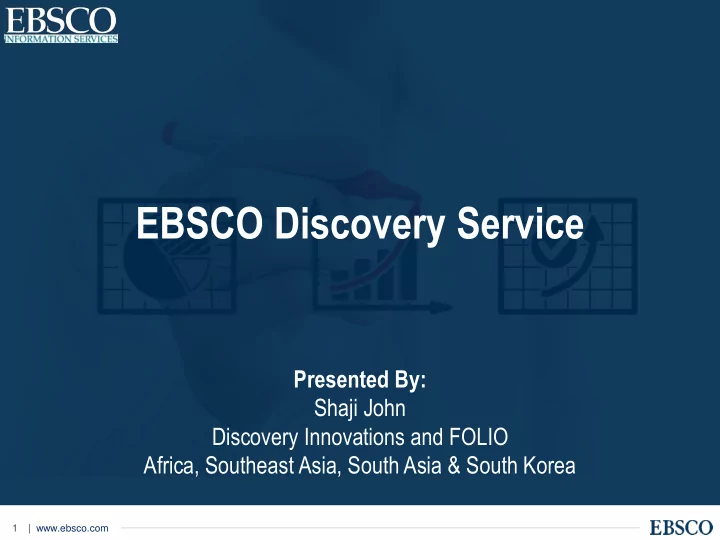 EBSCO
INFORMATION SERVICES

EBSCO Discovery Service

Presented By:
Shaji John
Discovery Innovations and FOLIO
Africa, Southeast Asia, South Asia & South Korea

1 | www.ebsco.com

EBSCO